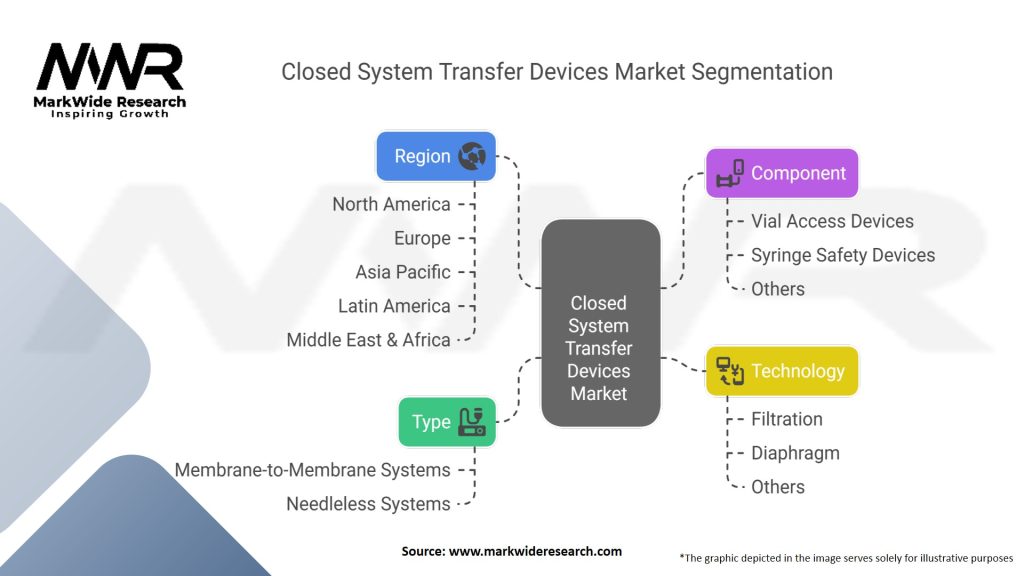 MWR
MarkWide Research
Inspiring Growth

Closed System Transfer Devices Market Segmentation

Region
North America
Europe
Asia Pacific
Latin America
Middle East & Africa

Type
Membrane-to-Membrane Systems
Needleless Systems

Closed System Transfer Devices Market

Component
Vial Access Devices
Syringe Safety Devices
Others

Technology
Filtration
Diaphragm
Others

Source: www.markwideresearch.com

*The graphic depicted in the image serves solely for illustrative purposes